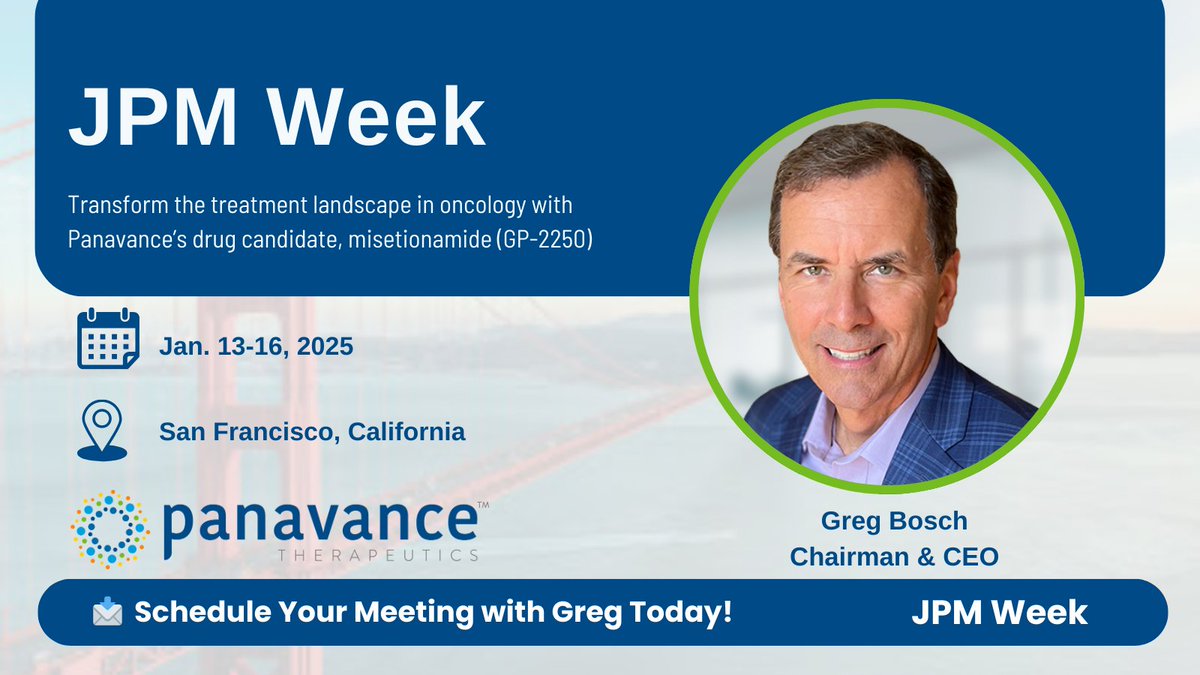 JPM Week

Transform the treatment landscape in oncology with Panavance's drug candidate, misetionamide (GP-2250)

Jan. 13-16, 2025

San Francisco, California

panavance™
THERAPEUTICS

Greg Bosch
Chairman & CEO

Schedule Your Meeting with Greg Today!

JPM Week